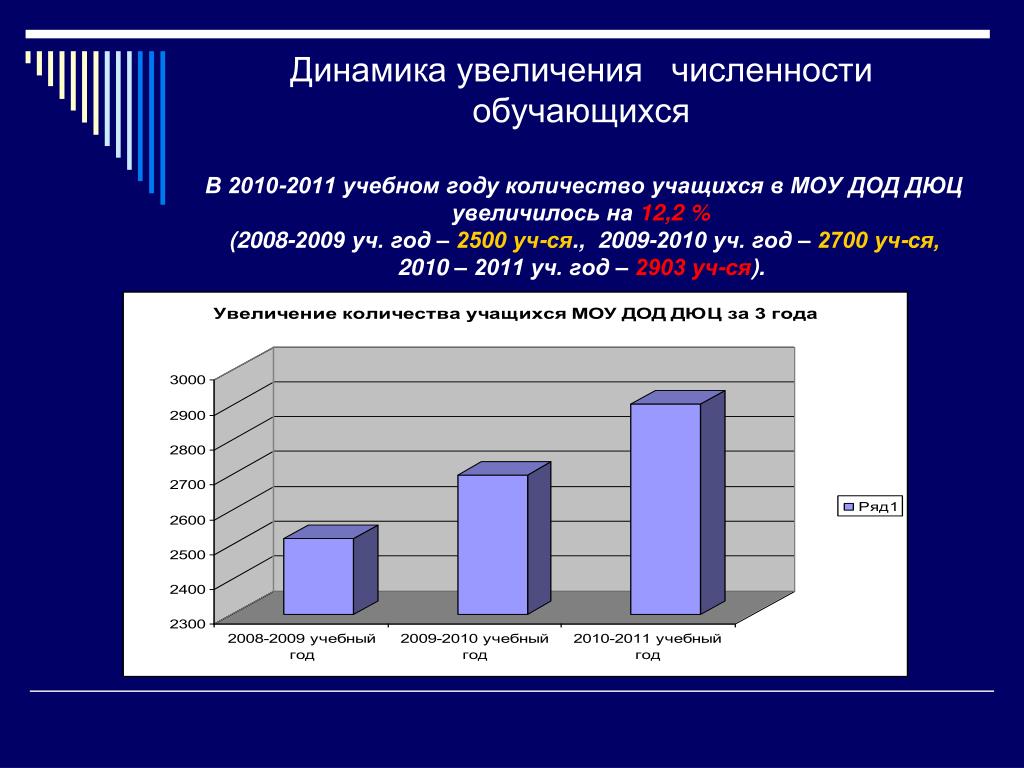 Динамика увеличения численности обучающихся

В 2010-2011 учебном году количество учащихся в МОУ ДОД ДЮЦ увеличилось на 12,2 %
(2008-2009 уч. год – 2500 уч-ся., 2009-2010 уч. год – 2700 уч-ся, 2010 – 2011 уч. год – 2903 уч-ся).

Увеличение количества учащихся МОУ ДОД ДЮЦ за 3 года

3000
2900
2800
2700
2600
2500
2400
2300

2008-2009 учебный год
2009-2010 учебный год
2010-2011 учебный год

Ряд1